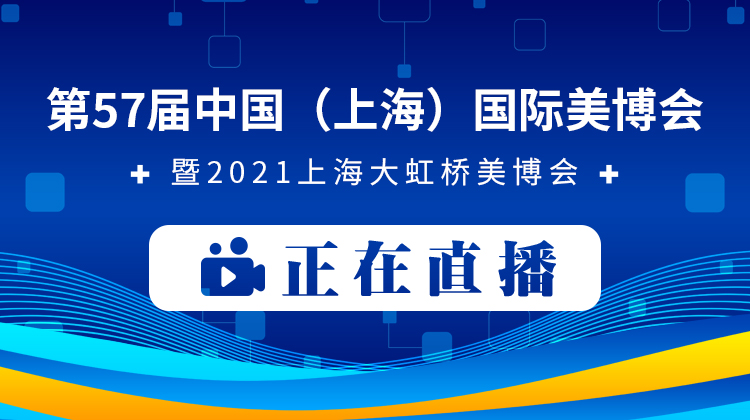 第57届中国（上海）国际美博会

+ 暨2021上海大虹桥美博会 +

正在直播